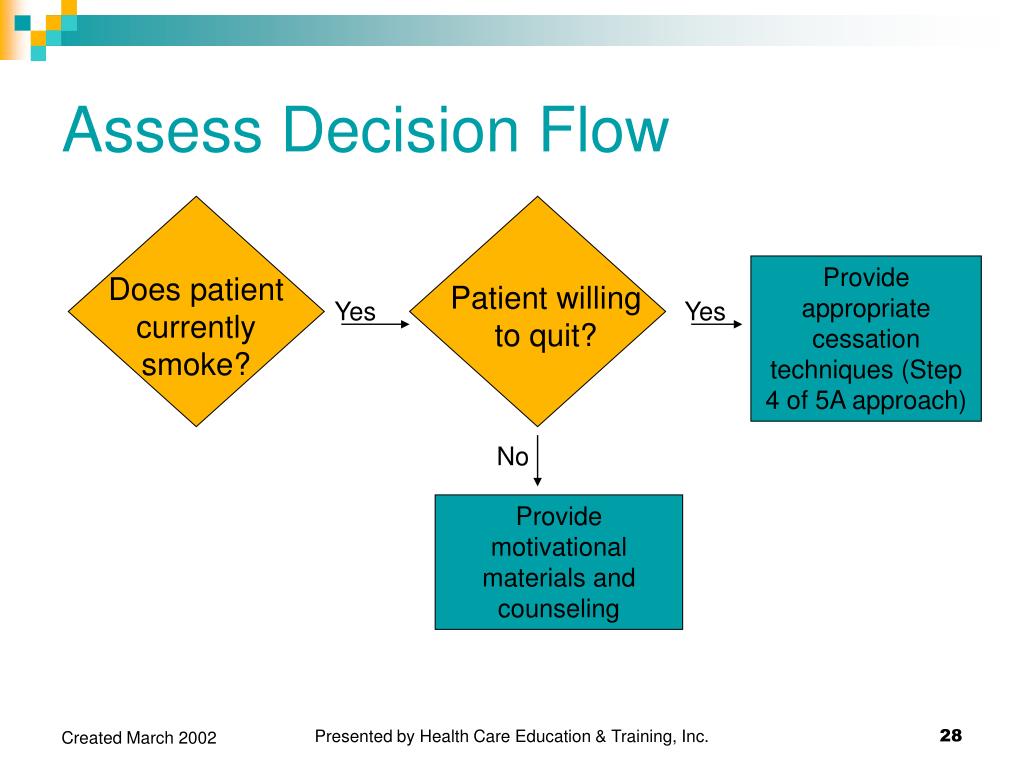 Assess Decision Flow

Does patient currently smoke?

Yes

Patient willing to quit?

Yes

Provide appropriate cessation techniques (Step 4 of 5A approach)

No

Provide motivational materials and counseling

Created March 2002

Presented by Health Care Education & Training, Inc.

28